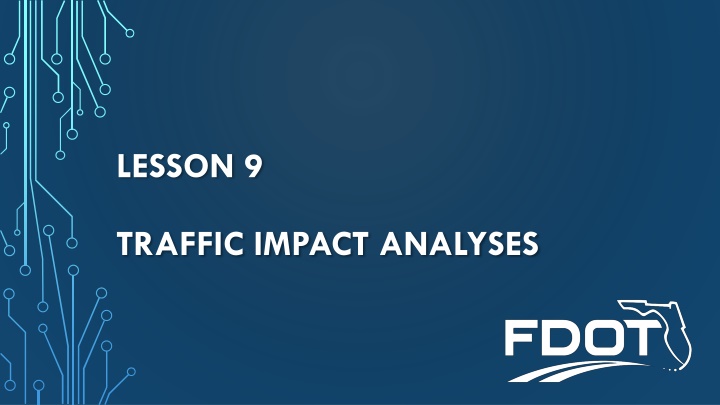 LESSON 9

TRAFFIC IMPACT ANALYSES

FDOT